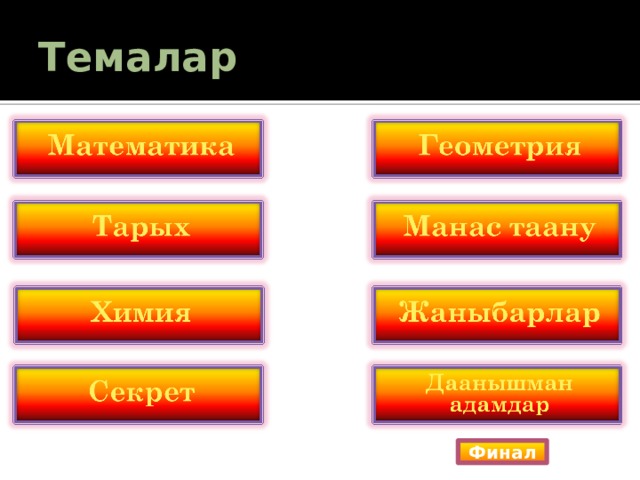 Темалар

Математика

Тарых

Химия

Секрет

Геометрия

Манас таану

Жаныбарлар

Даанышман адамдар

Финал